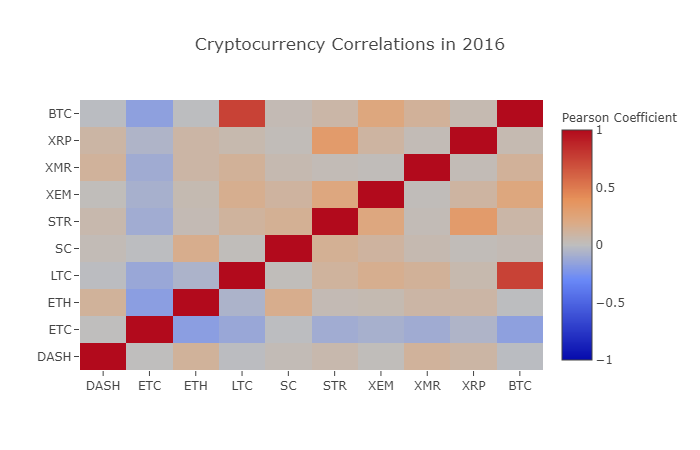 Cryptocurrency Correlations in 2016

BTC
XRP
XMR
XEM
STR
SC
LTC
ETH
ETC
DASH

DASH ETC ETH LTC SC STR XEM XMR XRP BTC

Pearson Coefficient
1
0.5
0
−0.5
−1